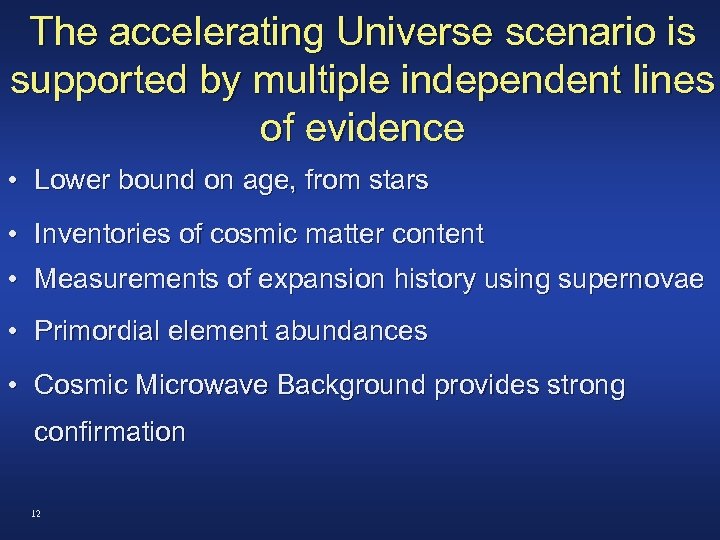 The accelerating Universe scenario is supported by multiple independent lines of evidence

• Lower bound on age, from stars
• Inventories of cosmic matter content
• Measurements of expansion history using supernovae
• Primordial element abundances
• Cosmic Microwave Background provides strong confirmation

12